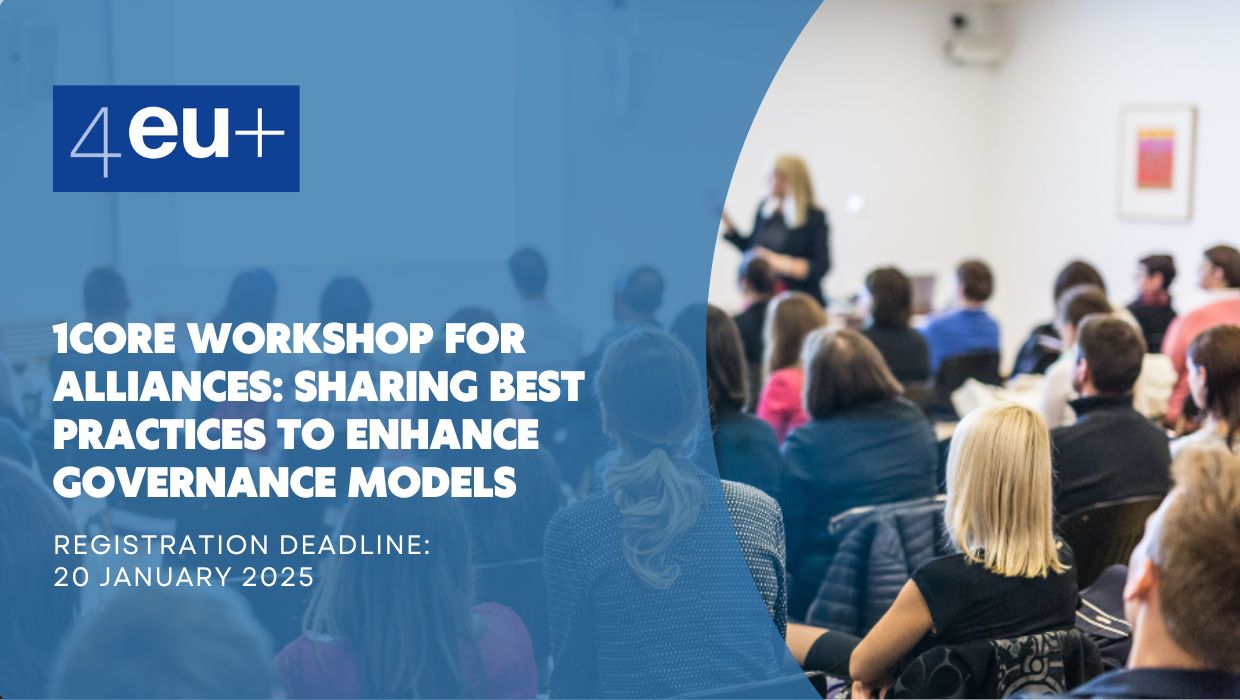 4eu+

1CORE WORKSHOP FOR ALLIANCES: SHARING BEST PRACTICES TO ENHANCE GOVERNANCE MODELS

REGISTRATION DEADLINE: 20 JANUARY 2025